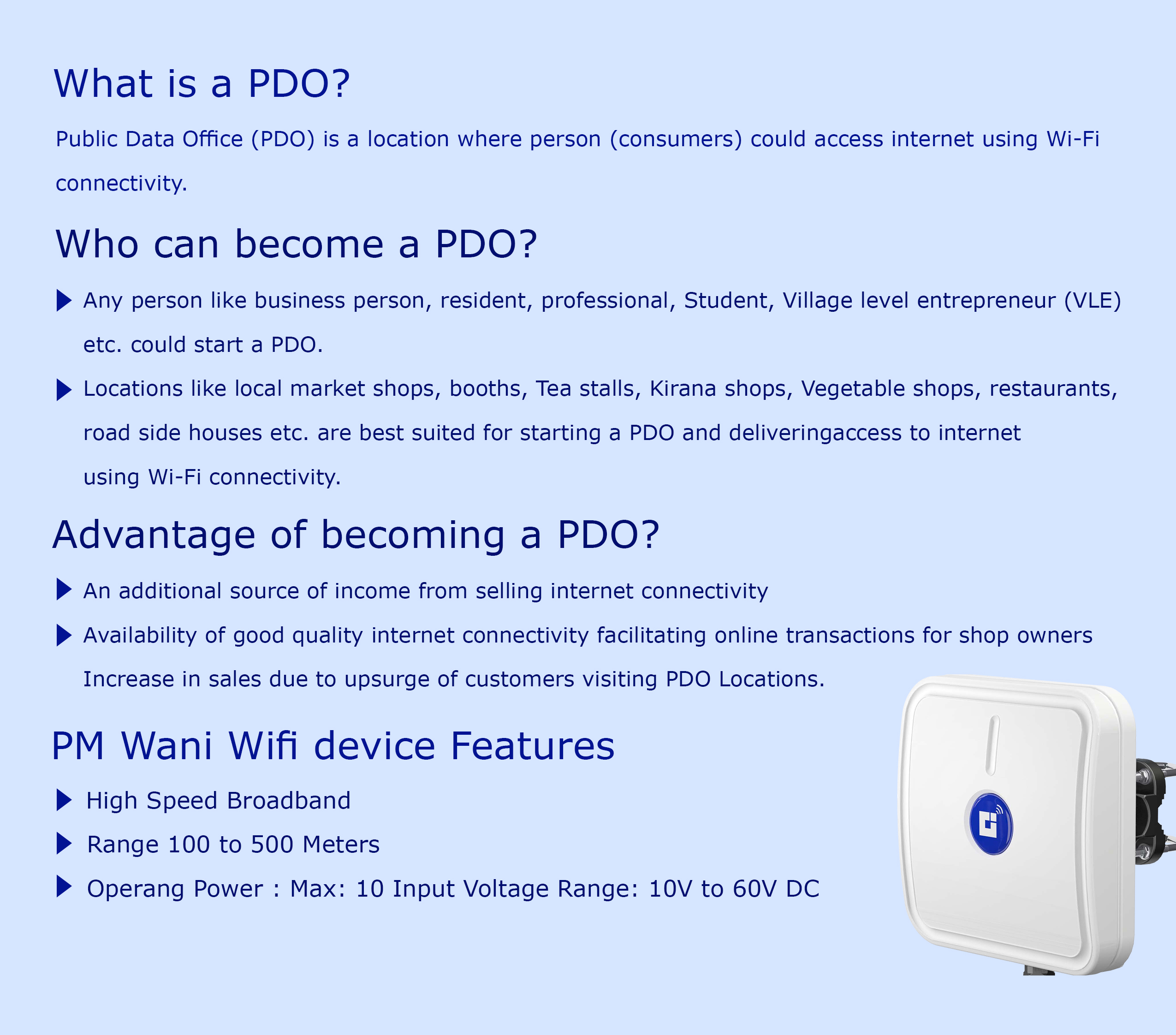 What is a PDO?

Public Data Office (PDO) is a location where person (consumers) could access internet using Wi-Fi connectivity.

Who can become a PDO?

Any person like business person, resident, professional, Student, Village level entrepreneur (VLE) etc. could start a PDO.

Locations like local market shops, booths, Tea stalls, Kirana shops, Vegetable shops, restaurants, road side houses etc. are best suited for starting a PDO and deliveringaccess to internet using Wi-Fi connectivity.

Advantage of becoming a PDO?

An additional source of income from selling internet connectivity

Availability of good quality internet connectivity facilitating online transactions for shop owners Increase in sales due to upsurge of customers visiting PDO Locations.

PM Wani Wifi device Features

High Speed Broadband

Range 100 to 500 Meters

Operang Power : Max: 10 Input Voltage Range: 10V to 60V DC